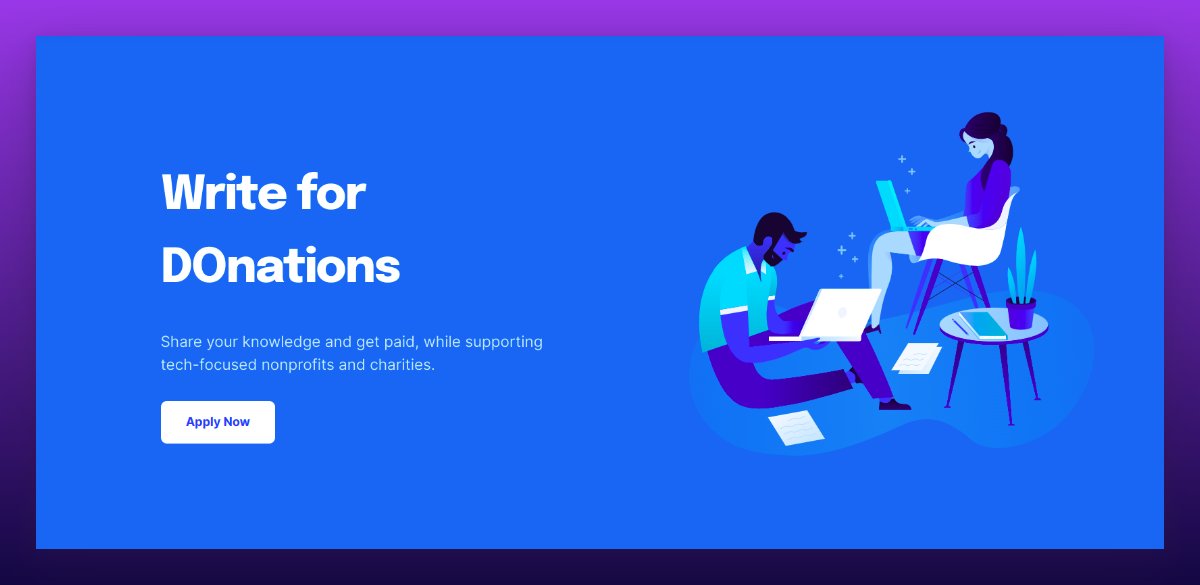 Write for DOnations

Share your knowledge and get paid, while supporting tech-focused nonprofits and charities.

Apply Now